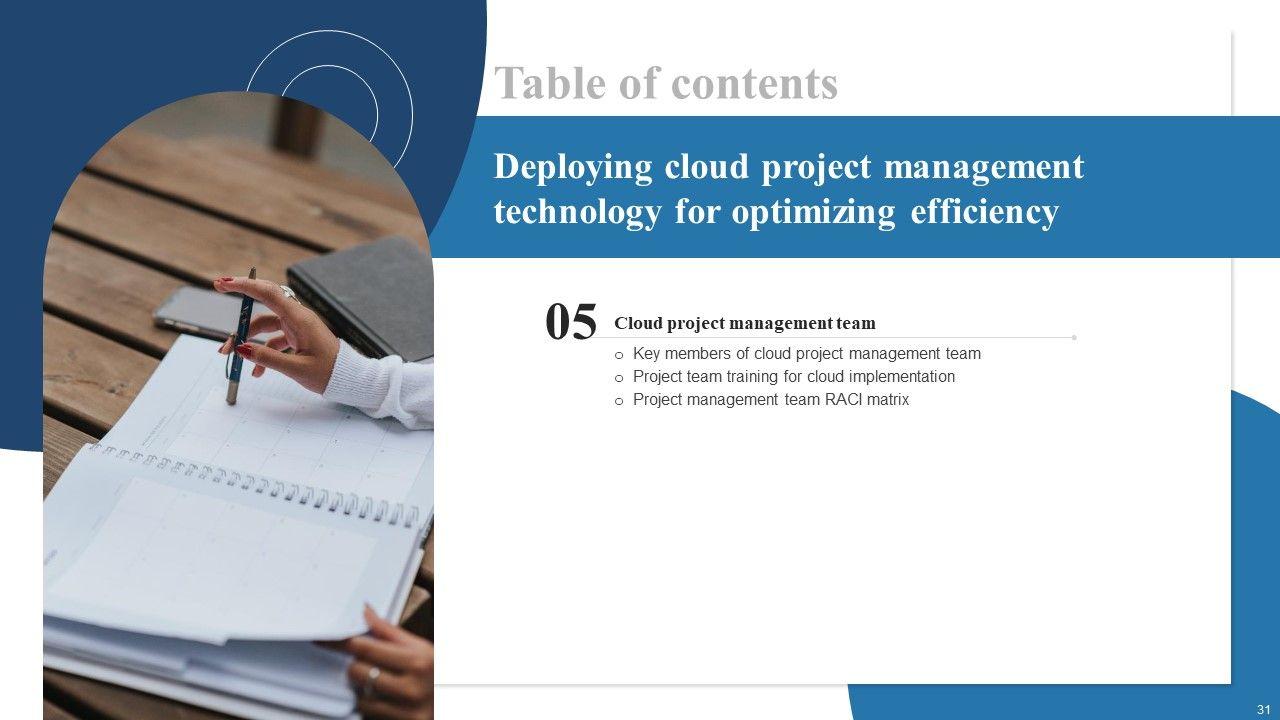 Table of contents

Deploying cloud project management technology for optimizing efficiency

05

Cloud project management team

o Key members of cloud project management team
o Project team training for cloud implementation
o Project management team RACI matrix

31